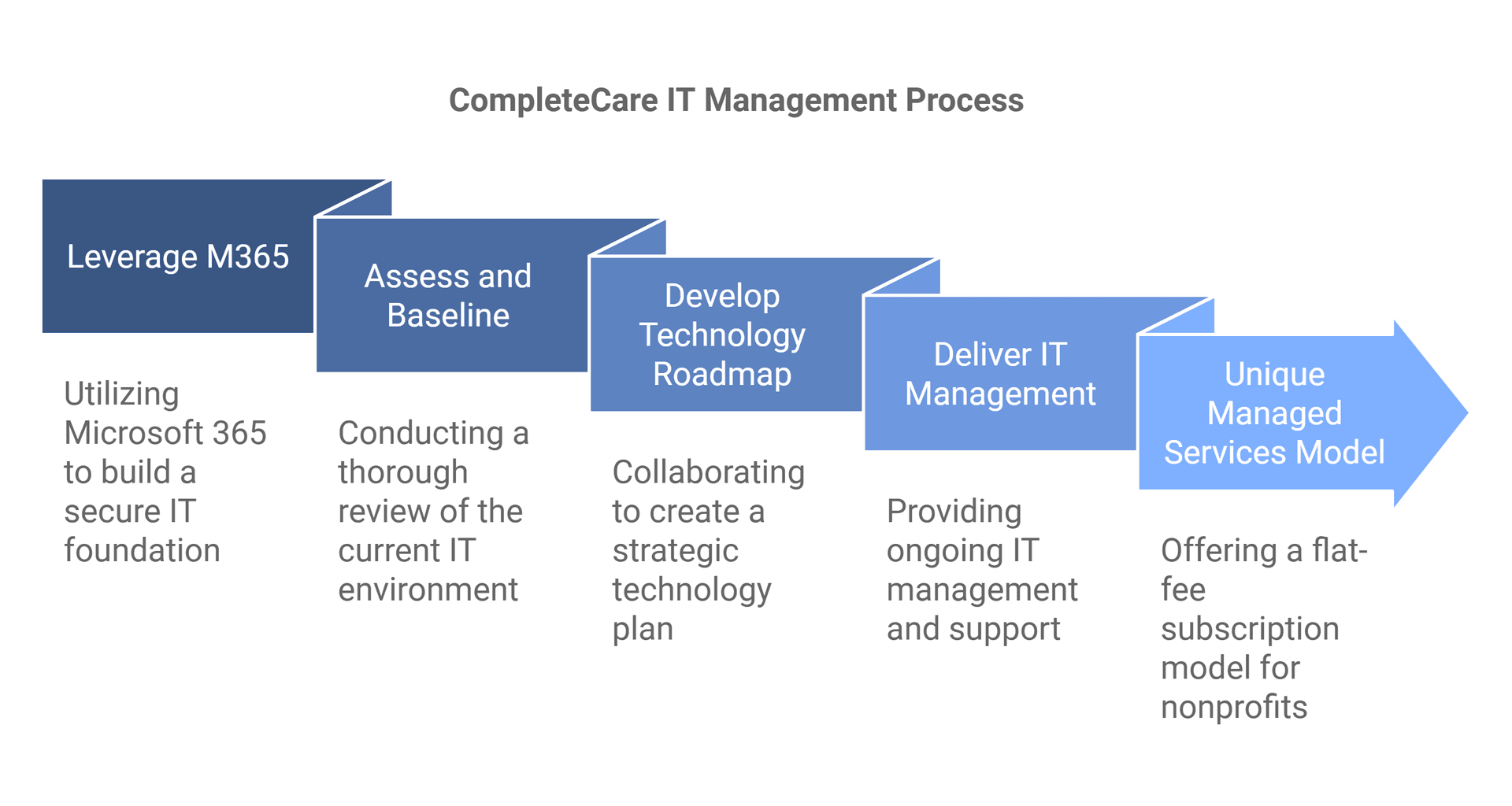 CompleteCare IT Management Process

Leverage M365

Utilizing Microsoft 365 to build a secure IT foundation

Assess and Baseline

Conducting a thorough review of the current IT environment

Develop Technology Roadmap

Collaborating to create a strategic technology plan

Deliver IT Management

Providing ongoing IT management and support

Unique Managed Services Model

Offering a flat-fee subscription model for nonprofits